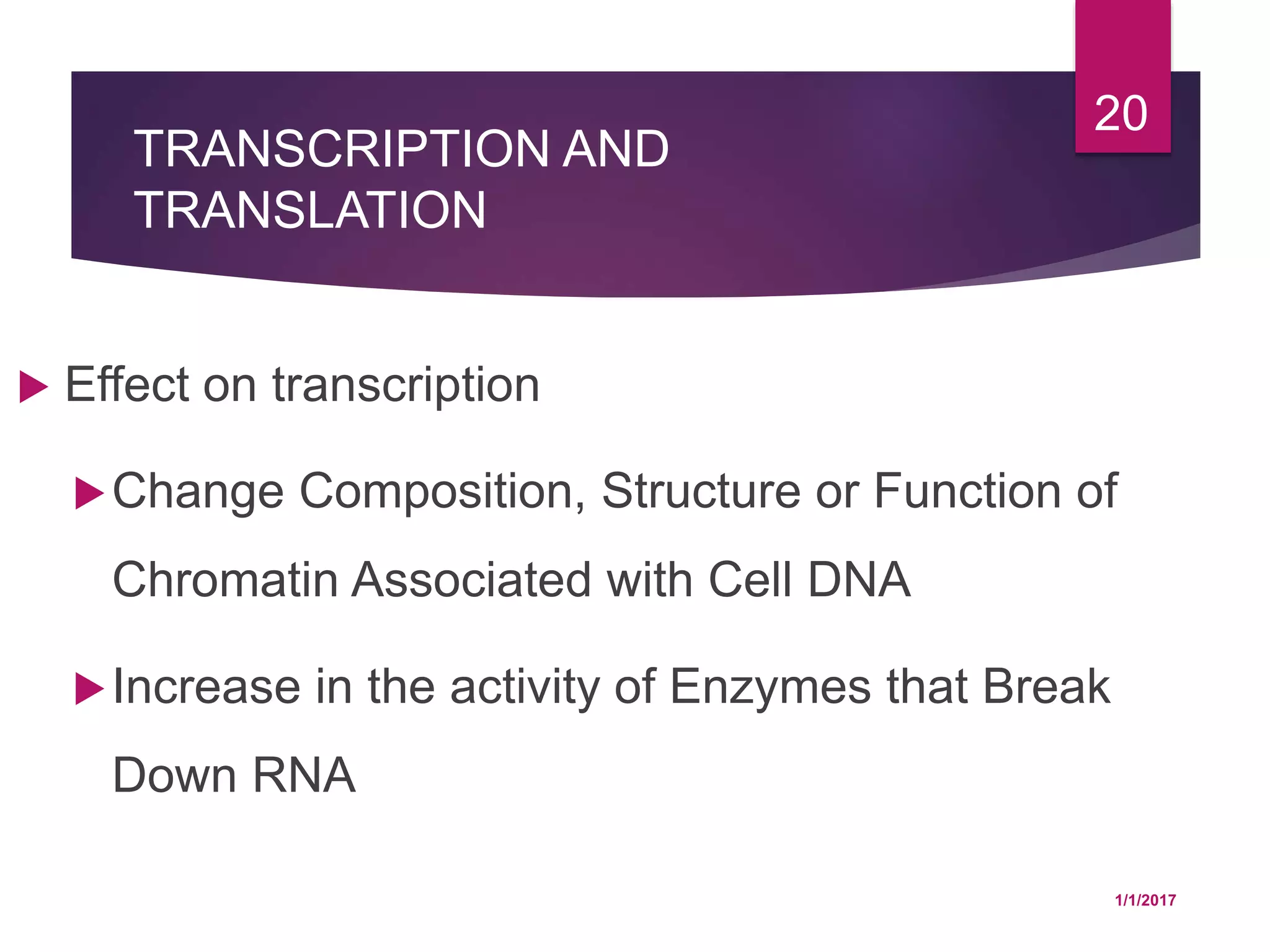 20

TRANSCRIPTION AND TRANSLATION

Effect on transcription

Change Composition, Structure or Function of Chromatin Associated with Cell DNA

Increase in the activity of Enzymes that Break Down RNA

1/1/2017